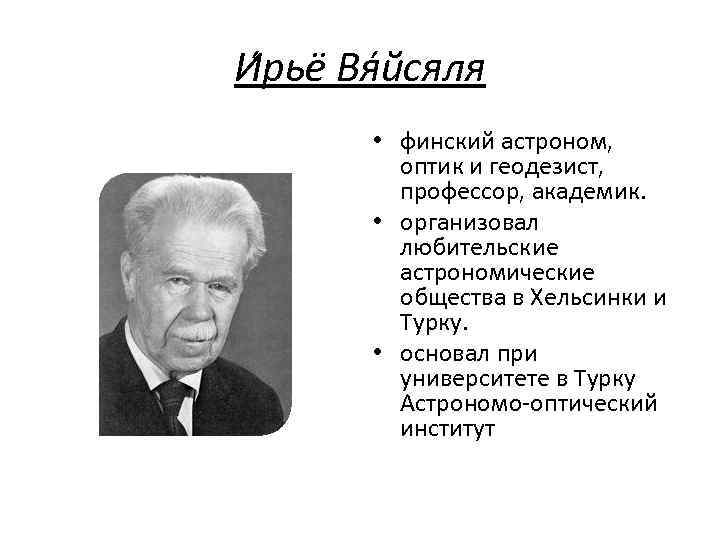 И́рьё Вя́йсяля

• финский астроном, оптик и геодезист, профессор, академик.
• организовал любительские астрономические общества в Хельсинки и Турку.
• основал при университете в Турку Астрономо-оптический институт